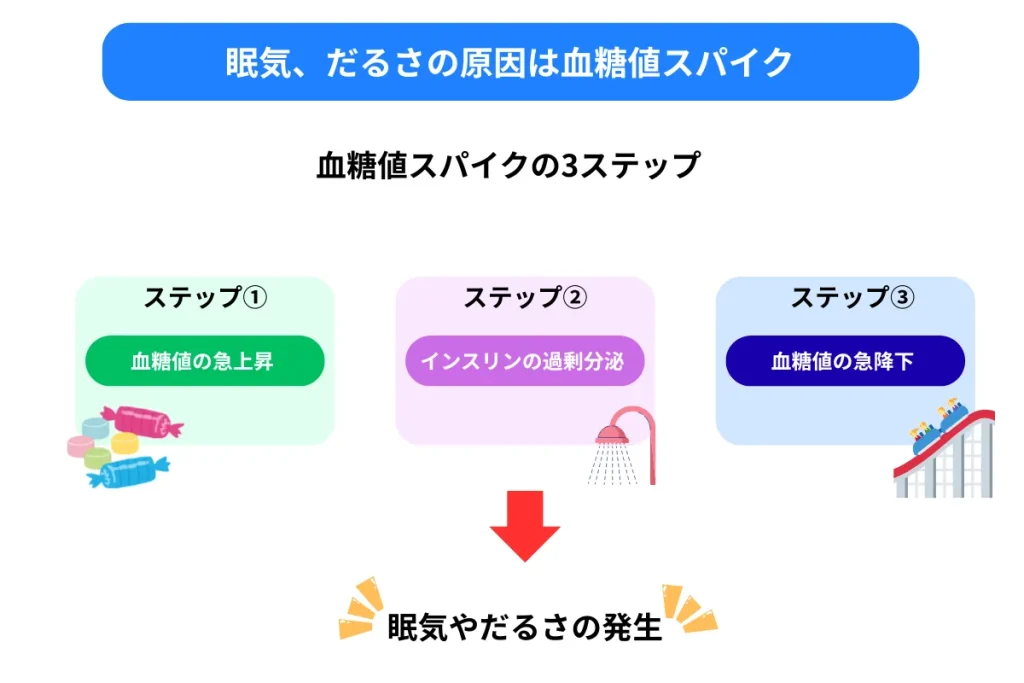 眠気、だるさの原因は血糖値スパイク

血糖値スパイクの3ステップ

ステップ①

血糖値の急上昇

ステップ②

インスリンの過剰分泌

ステップ③

血糖値の急降下

眠気やだるさの発生